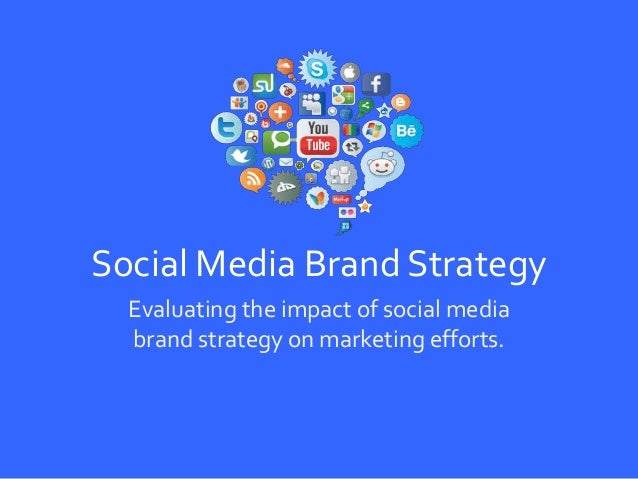 You Tube

Bē

Social Media Brand Strategy

Evaluating the impact of social media brand strategy on marketing efforts.